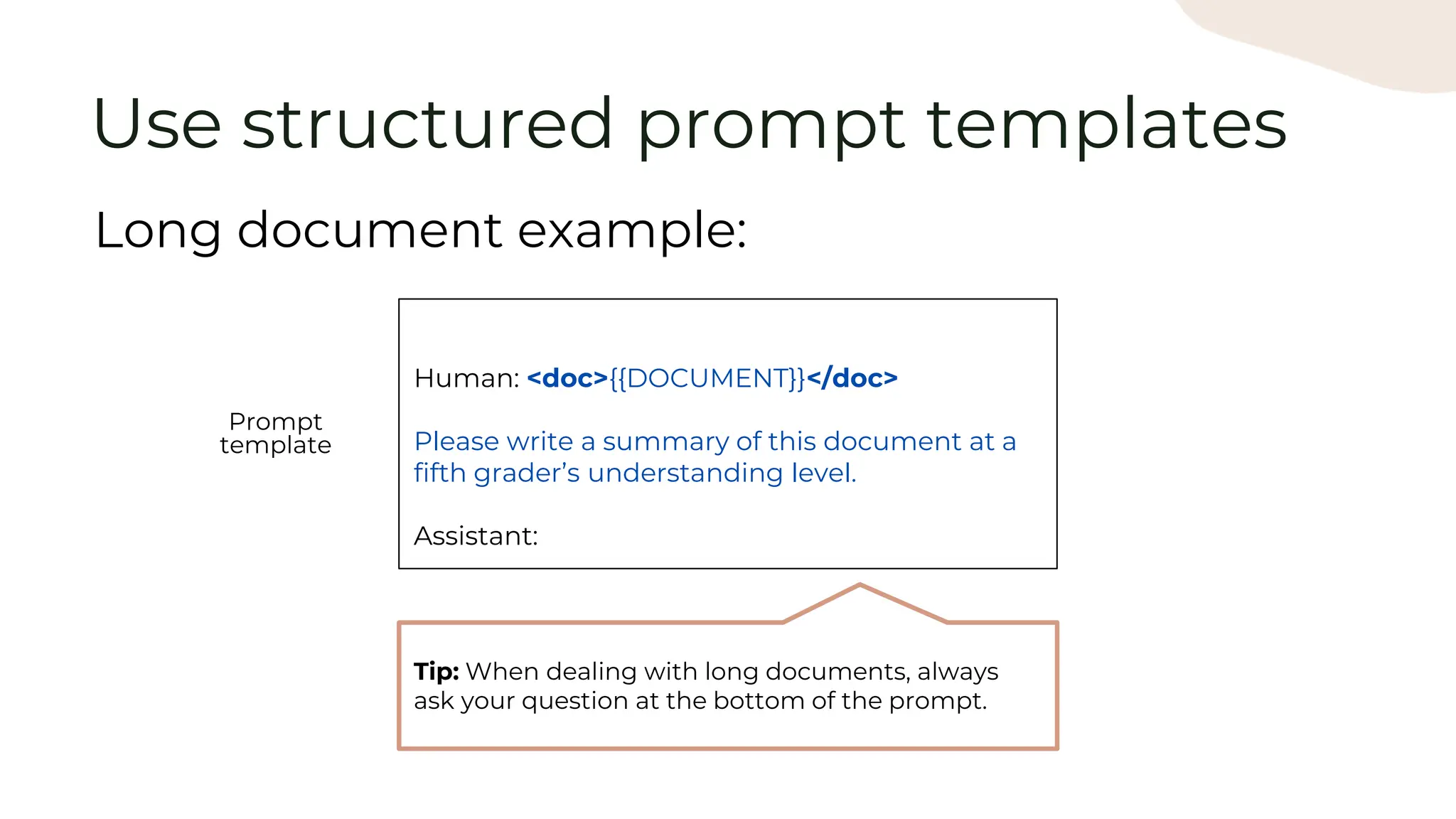 Use structured prompt templates

Long document example:

Prompt template

Human: <doc>{{DOCUMENT}}</doc>

Please write a summary of this document at a fifth grader's understanding level.

Assistant:

Tip: When dealing with long documents, always ask your question at the bottom of the prompt.